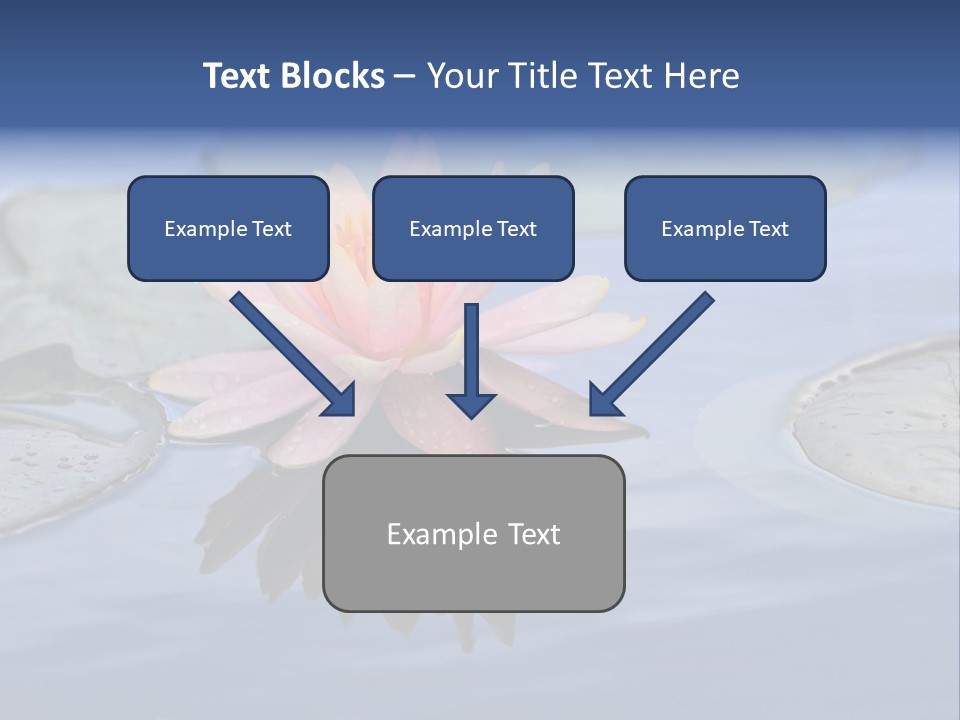 Text Blocks – Your Title Text Here

Example Text

Example Text

Example Text

Example Text